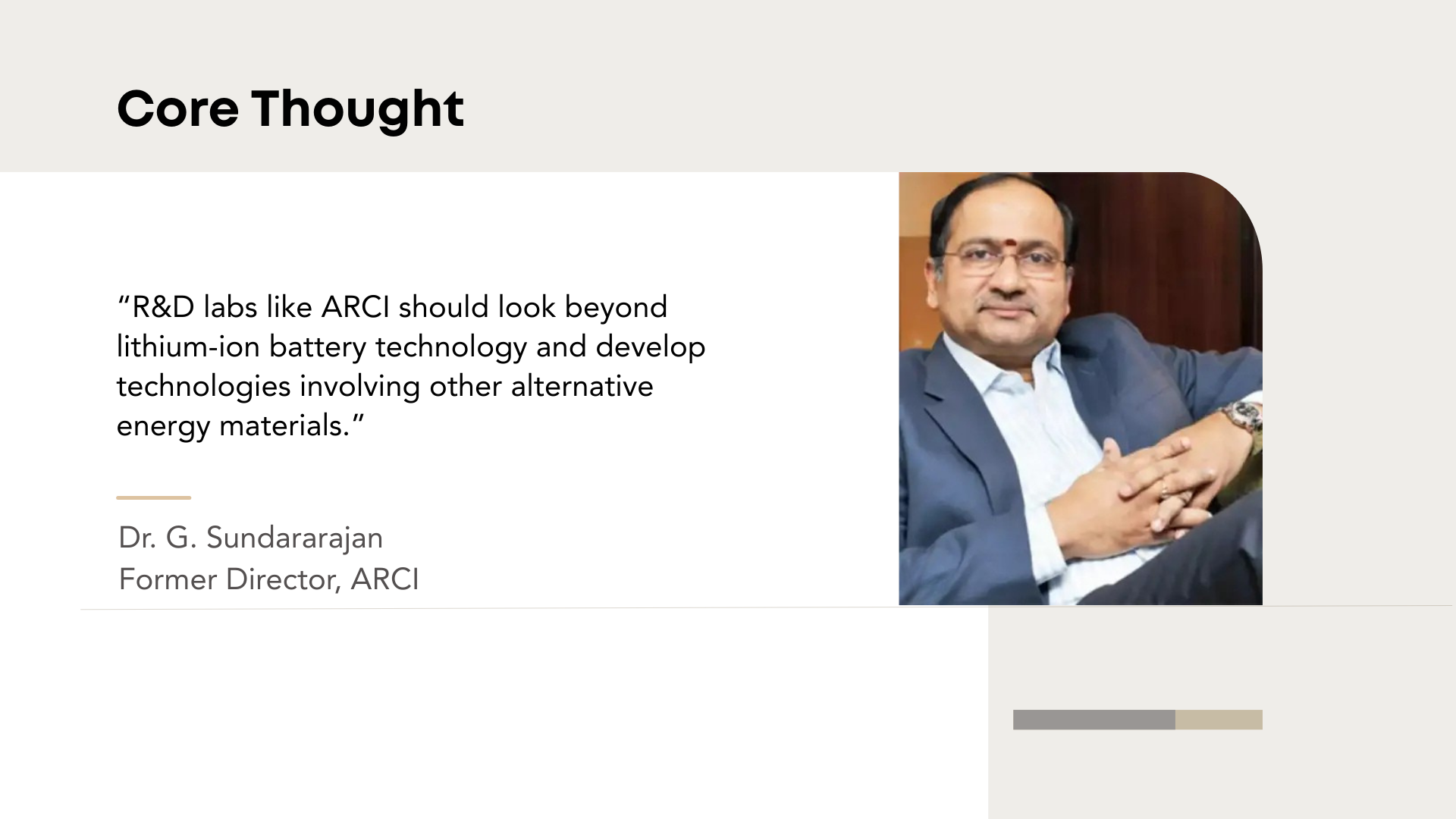 Core Thought

“R&D labs like ARCI should look beyond lithium-ion battery technology and develop technologies involving other alternative energy materials.”

Dr. G. Sundararajan
Former Director, ARCI